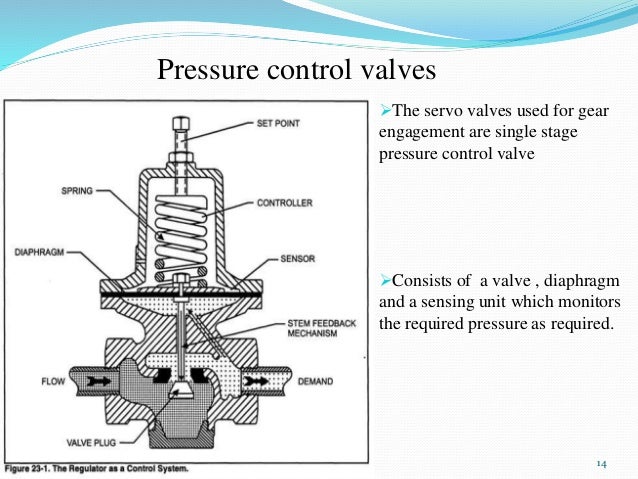 Pressure control valves

SET POINT

SPRING

CONTROLLER

DIAPHRAGM

SENSOR

STEM FEEDBACK MECHANISM

FLOW

DEMAND

VALVE PLUG

Figure 23-1. The Regulator as a Control System.

➢The servo valves used for gear engagement are single stage pressure control valve

➢Consists of a valve , diaphragm and a sensing unit which monitors the required pressure as required.

14